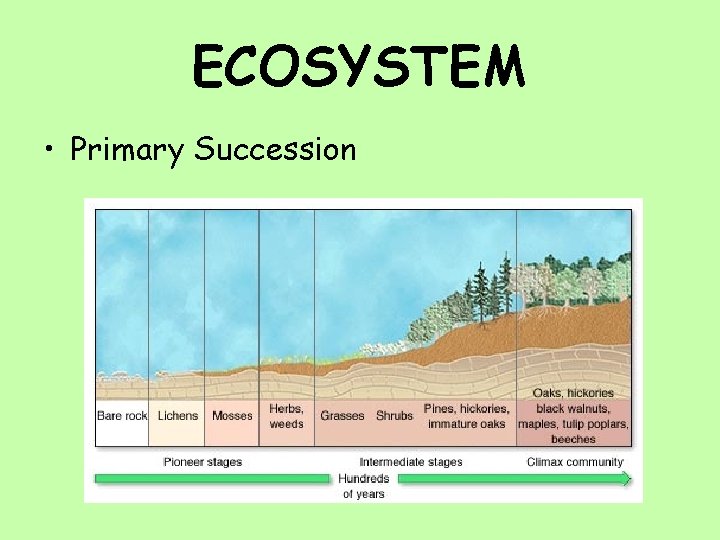 ECOSYSTEM

• Primary Succession

Bare rock
Lichens
Mosses
Herbs, weeds
Grasses
Shrubs
Pines, hickories, immature oaks
Oaks, hickories black walnuts, maples, tulip poplars, beeches

Pioneer stages
Intermediate stages
Climax community
Hundreds of years